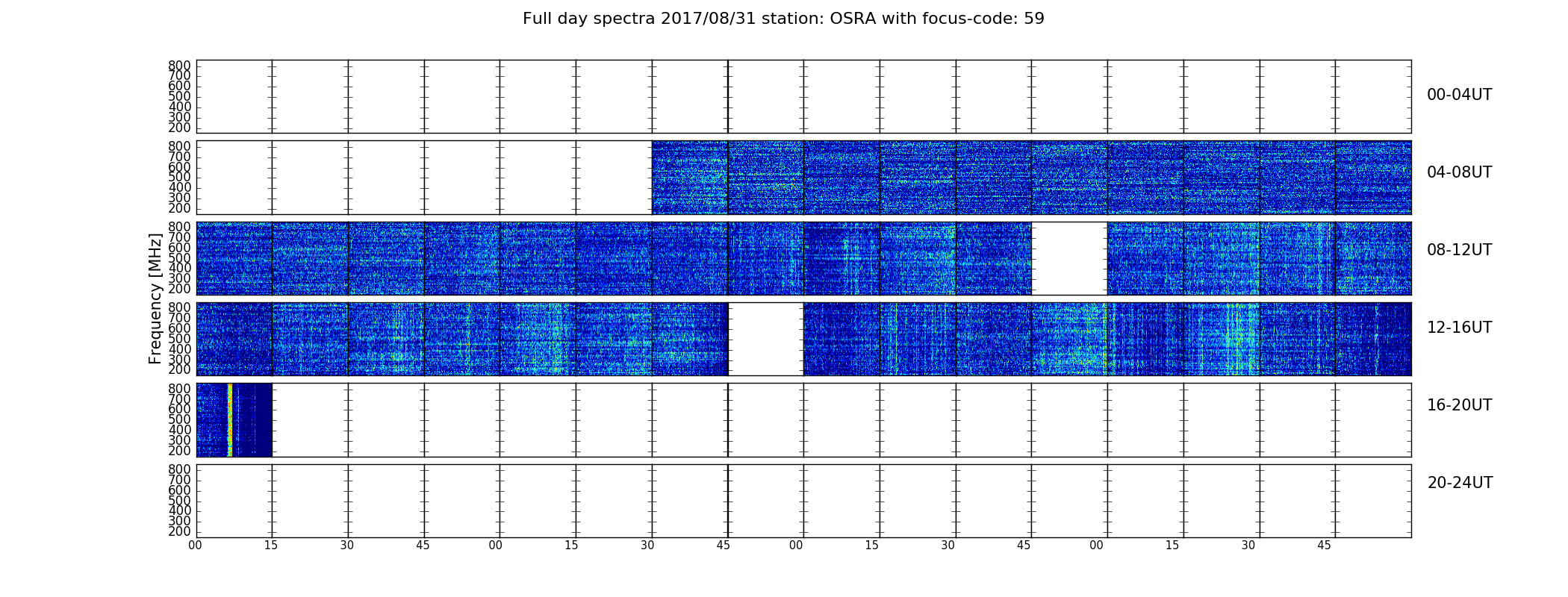 Full day spectra 2017/08/31 station: OSRA with focus-code: 59

Frequency [MHz]

800
700
600
500
400
300
200

00-04UT

800
700
600
500
400
300
200

04-08UT

800
700
600
500
400
300
200

08-12UT

800
700
600
500
400
300
200

12-16UT

800
700
600
500
400
300
200

16-20UT

800
700
600
500
400
300
200

20-24UT

00 15 30 45 00 15 30 45 00 15 30 45 00 15 30 45